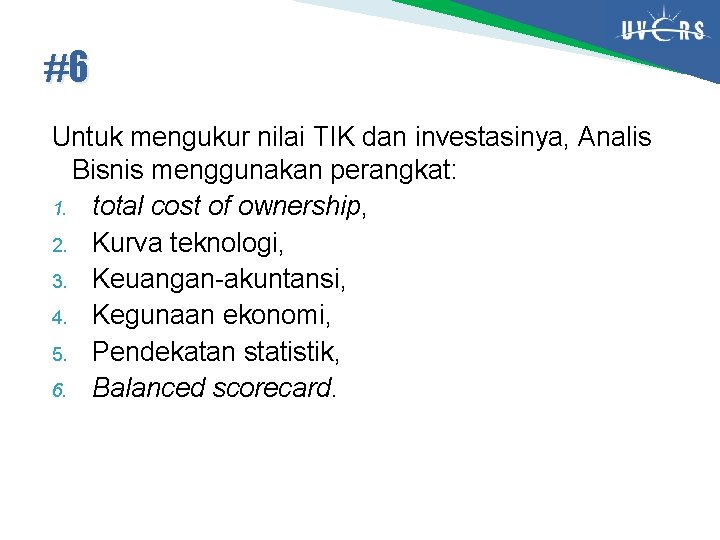 UVERS

#6

Untuk mengukur nilai TIK dan investasinya, Analis Bisnis menggunakan perangkat:

1. total cost of ownership,
2. Kurva teknologi,
3. Keuangan-akuntansi,
4. Kegunaan ekonomi,
5. Pendekatan statistik,
6. Balanced scorecard.